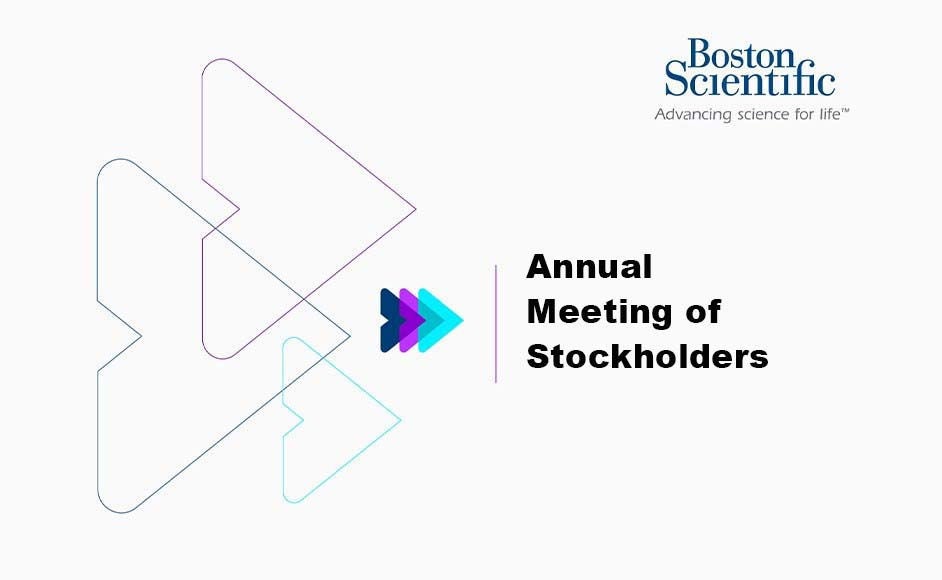 Boston Scientific
Advancing science for life™

Annual Meeting of Stockholders